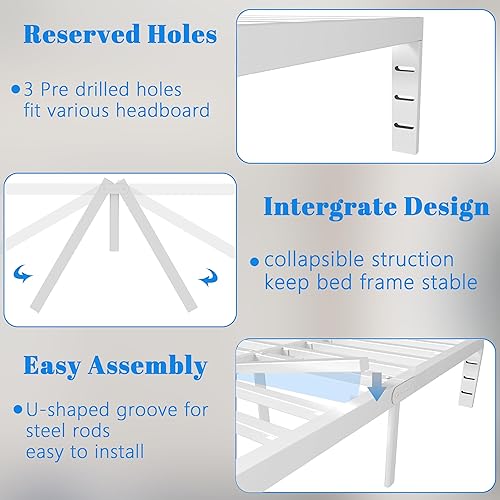 Reserved Holes

• 3 Pre drilled holes fit various headboard

Intergrate Design

• collapsible struction keep bed frame stable

Easy Assembly

• U-shaped groove for steel rods easy to install